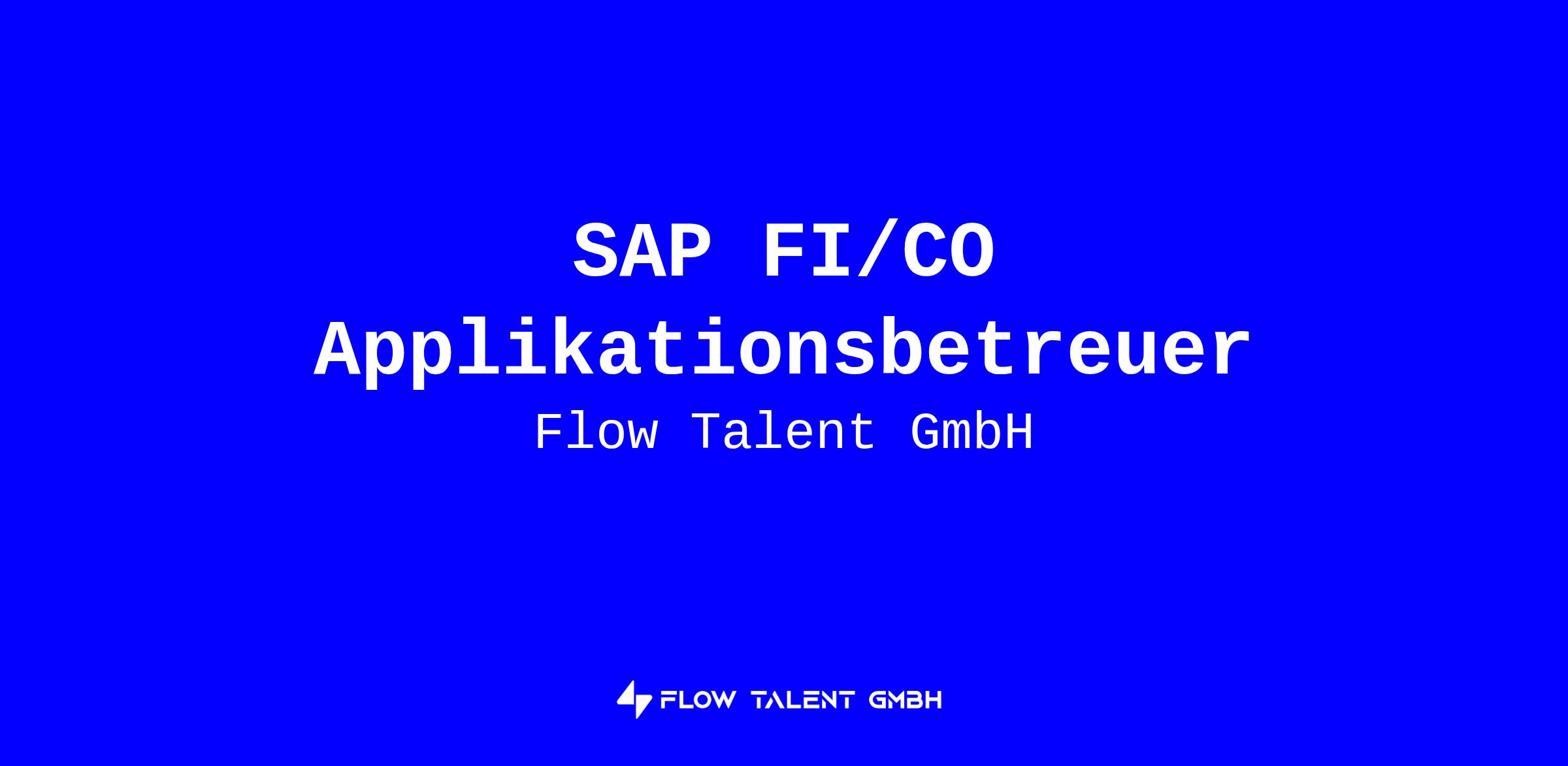 SAP FI/CO Applikationsbetreuer

Flow Talent GmbH

FLOW TALENT GMBH